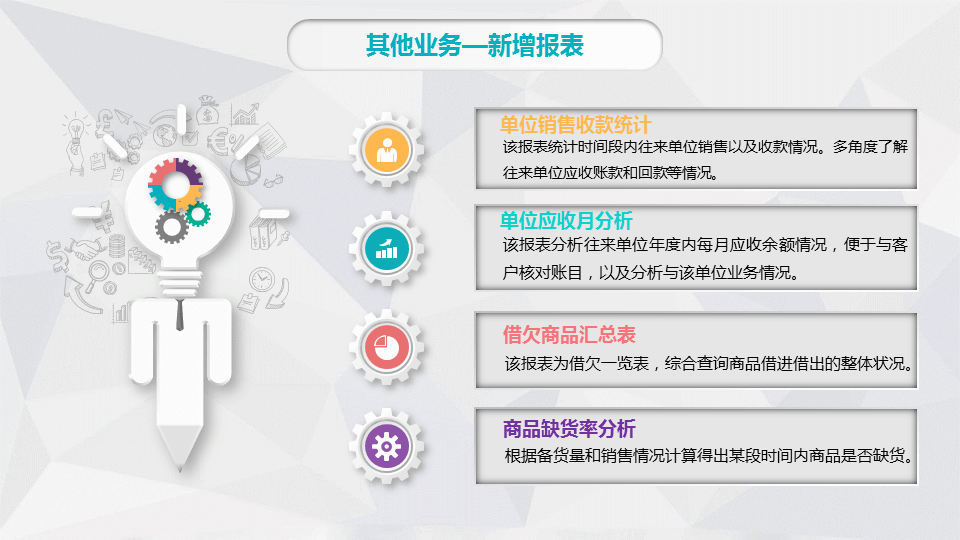 其他业务—新增报表

单位销售收款统计
该报表统计时间段内往来单位销售以及收款情况。多角度了解往来单位应收账款和回款等情况。

单位应收月分析
该报表分析往来单位年度内每月应收余额情况，便于与客户核对账目，以及分析与该单位业务情况。

借欠商品汇总表
该报表为借欠一览表，综合查询商品借进借出的整体状况。

商品缺货率分析
根据备货量和销售情况计算得出某段时间内商品是否缺货。